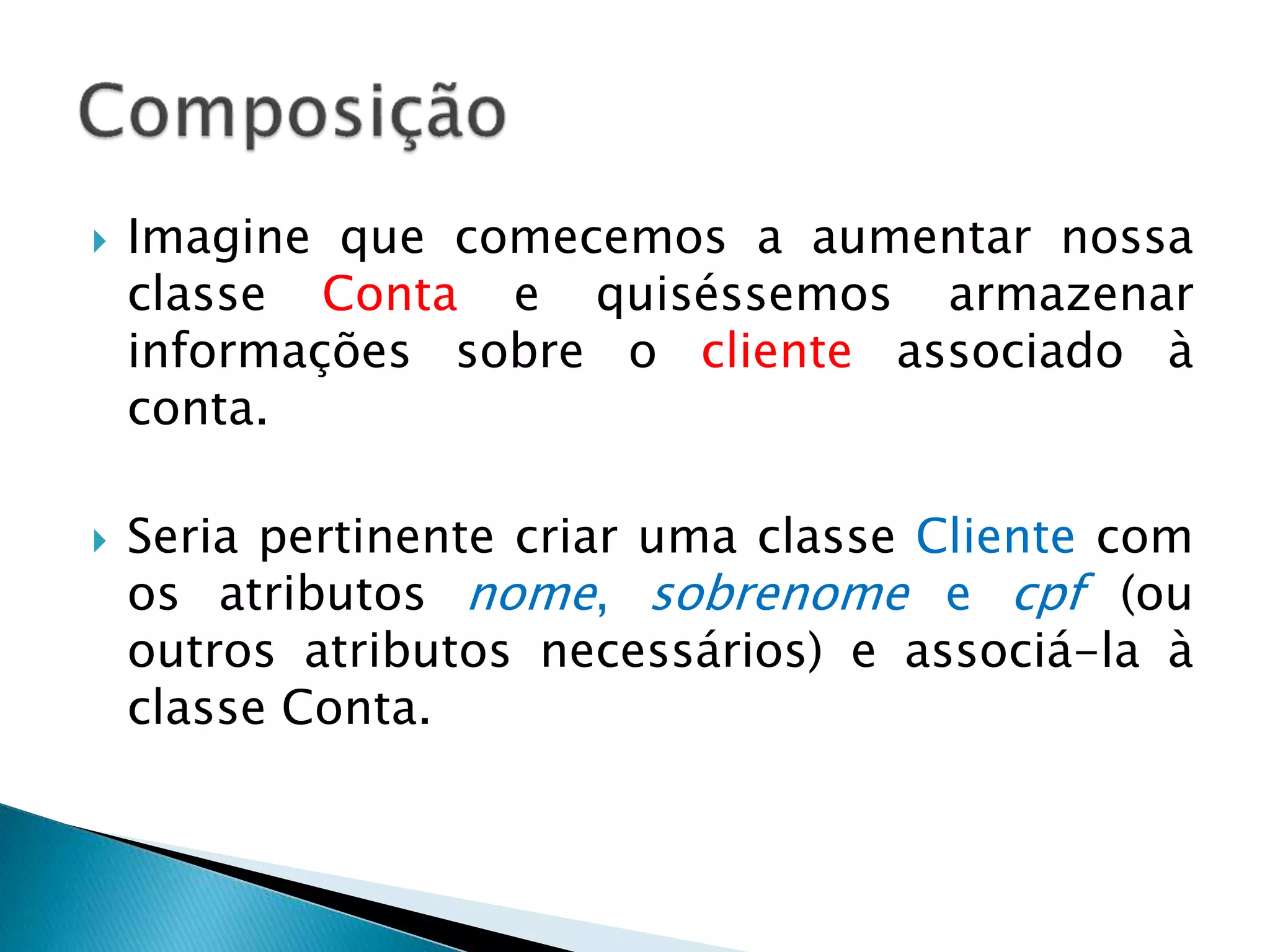 Composição

Imagine que comecemos a aumentar nossa classe Conta e quiséssemos armazenar informações sobre o cliente associado à conta.

Seria pertinente criar uma classe Cliente com os atributos nome, sobrenome e cpf (ou outros atributos necessários) e associá-la à classe Conta.